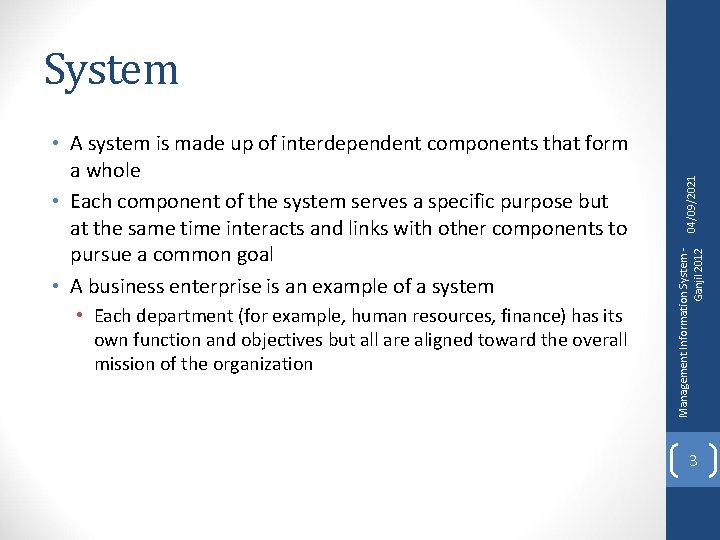 System

• A system is made up of interdependent components that form a whole
• Each component of the system serves a specific purpose but at the same time interacts and links with other components to pursue a common goal
• A business enterprise is an example of a system
  • Each department (for example, human resources, finance) has its own function and objectives but all are aligned toward the overall mission of the organization

04/09/2021

Management Information System - Ganjil 2012

3